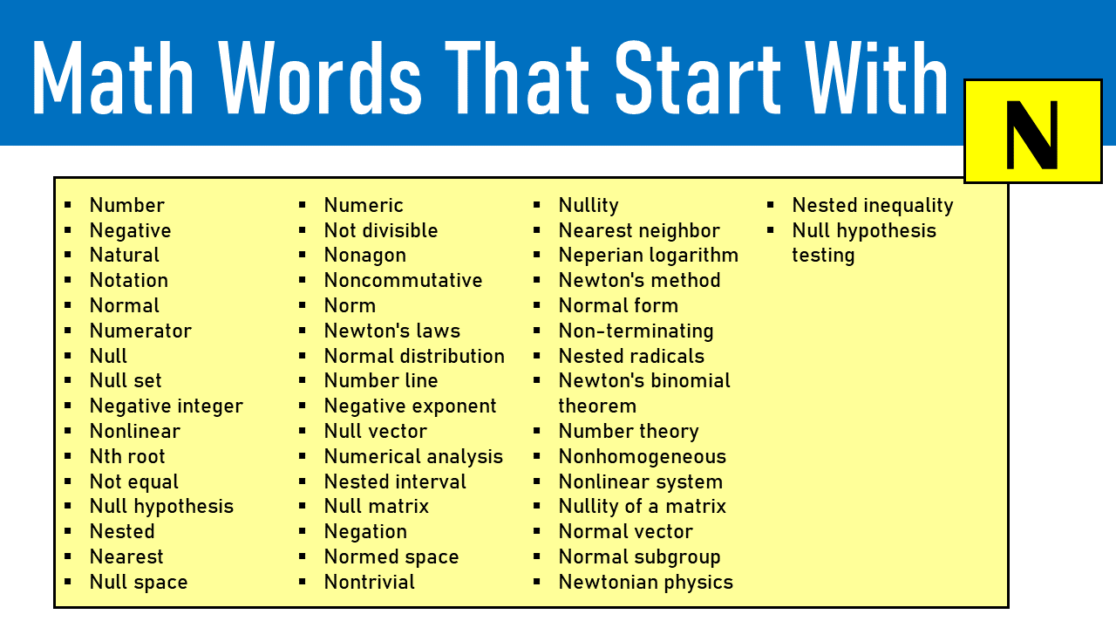 Math Words That Start With N

- Number
- Negative
- Natural
- Notation
- Normal
- Numerator
- Null
- Null set
- Negative integer
- Nonlinear
- Nth root
- Not equal
- Null hypothesis
- Nested
- Nearest
- Null space

- Numeric
- Not divisible
- Nonagon
- Noncommutative
- Norm
- Newton's laws
- Normal distribution
- Number line
- Negative exponent
- Null vector
- Numerical analysis
- Nested interval
- Null matrix
- Negation
- Normed space
- Nontrivial

- Nullity
- Nearest neighbor
- Neperian logarithm
- Newton's method
- Normal form
- Non-terminating
- Nested radicals
- Newton's binomial theorem
- Number theory
- Nonhomogeneous
- Nonlinear system
- Nullity of a matrix
- Normal vector
- Normal subgroup
- Newtonian physics

- Nested inequality
- Null hypothesis testing